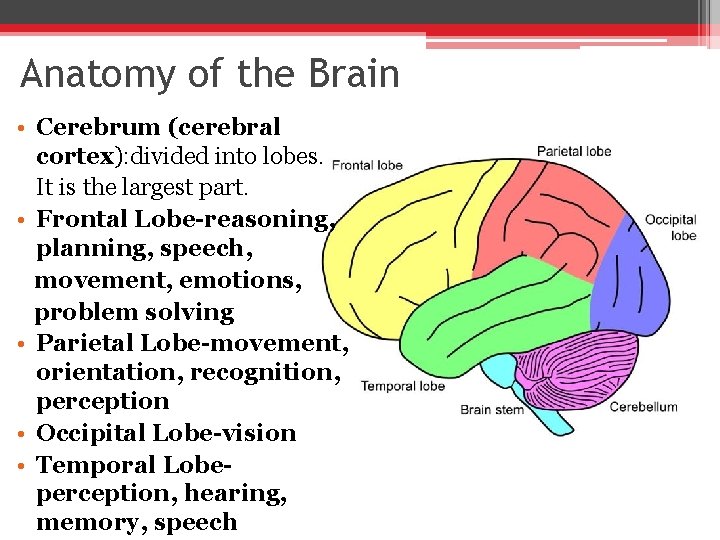 Anatomy of the Brain

• Cerebrum (cerebral cortex):divided into lobes. It is the largest part.
• Frontal Lobe-reasoning, planning, speech, movement, emotions, problem solving
• Parietal Lobe-movement, orientation, recognition, perception
• Occipital Lobe-vision
• Temporal Lobe-perception, hearing, memory, speech

Frontal lobe
Parietal lobe
Occipital lobe
Temporal lobe
Brain stem
Cerebellum